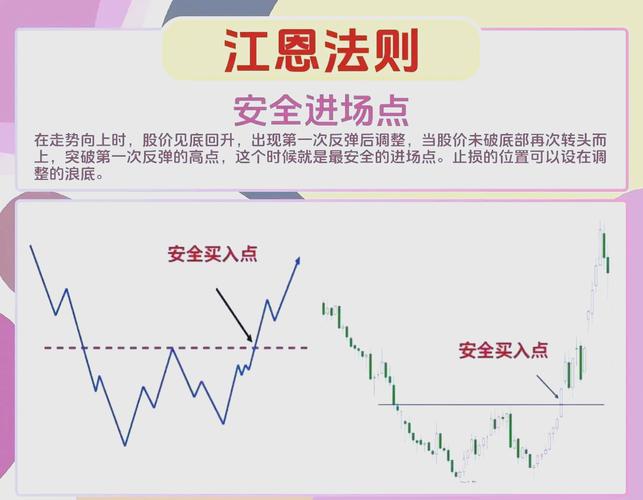 江恩法则

安全进场点

在走势向上时，股价见底回升，出现第一次反弹后调整，当股价未破底部再次转头而上，突破第一次反弹的高点，这个时候就是最安全的进场点。止损的位置可以设在调整的浪底。

安全买入点

安全买入点